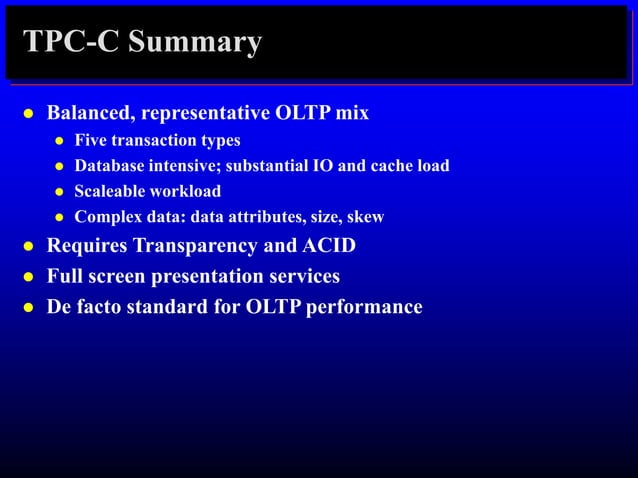 TPC-C Summary

- Balanced, representative OLTP mix
  - Five transaction types
  - Database intensive; substantial IO and cache load
  - Scaleable workload
  - Complex data: data attributes, size, skew
- Requires Transparency and ACID
- Full screen presentation services
- De facto standard for OLTP performance